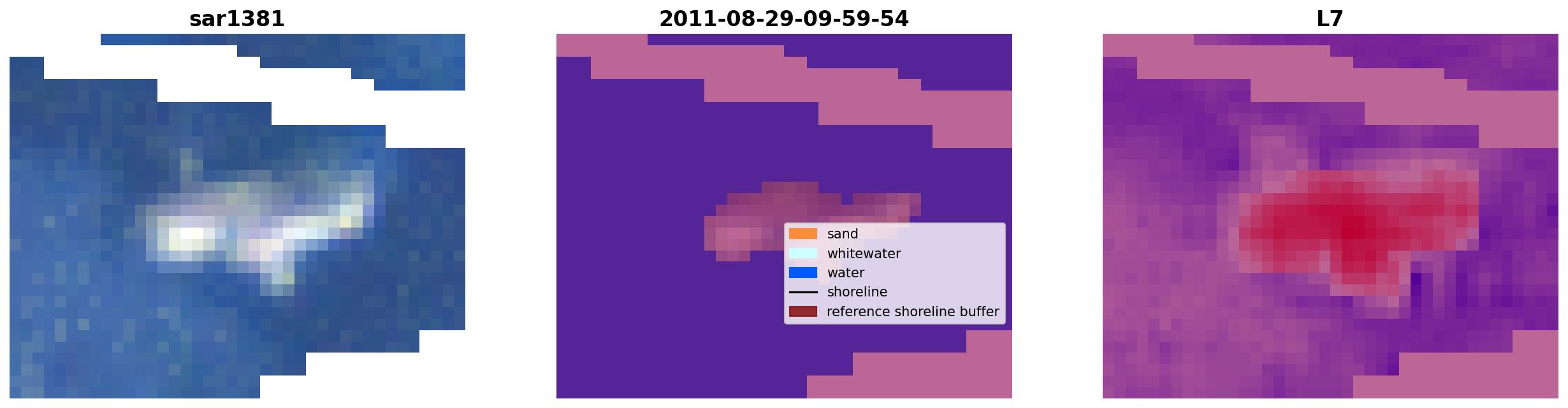 sar1381

2011-08-29-09-59-54

sand
whitewater
water
shoreline
reference shoreline buffer

L7